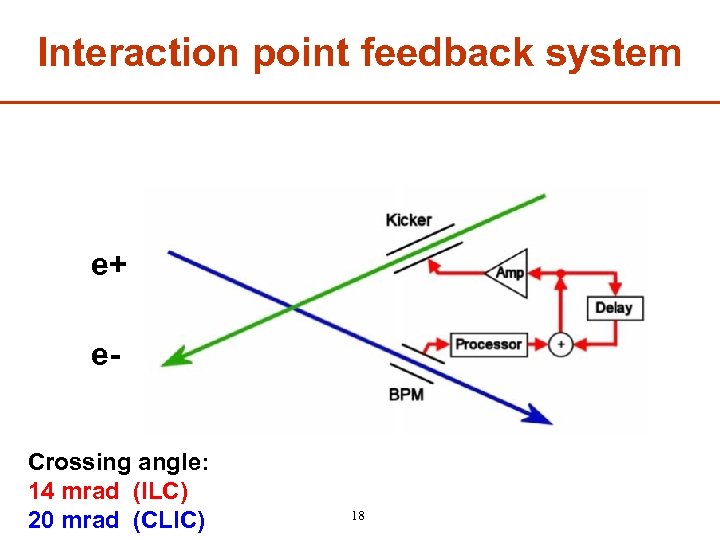 Interaction point feedback system

e+

e-

Kicker

Amp

Delay

Processor

+

BPM

Crossing angle:
14 mrad (ILC)
20 mrad (CLIC)

18